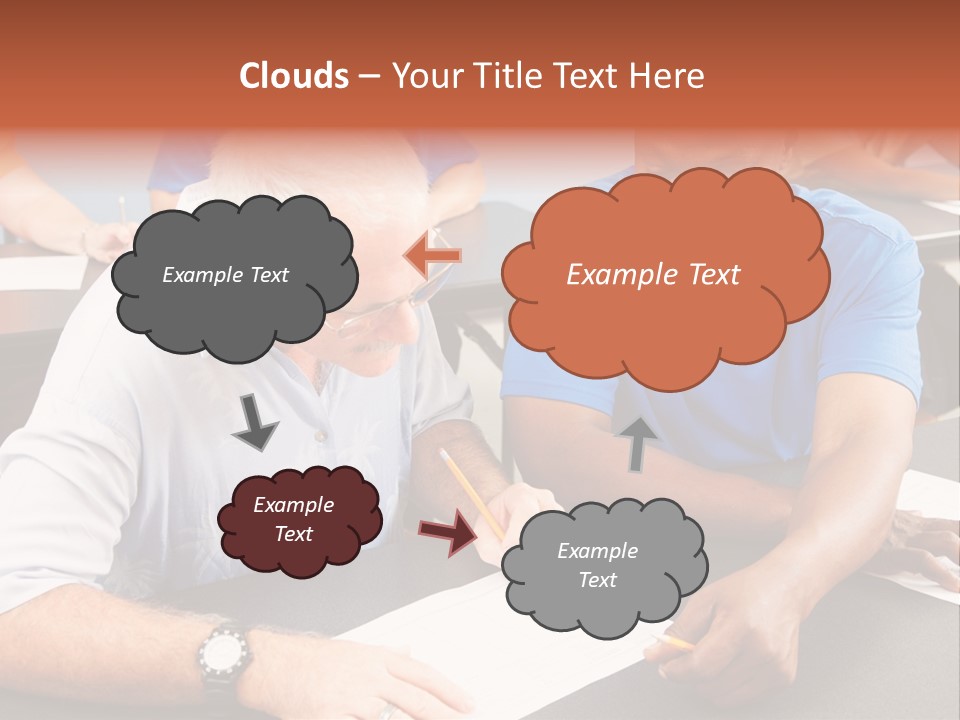 Clouds – Your Title Text Here

Example Text

Example Text

Example Text

Example Text